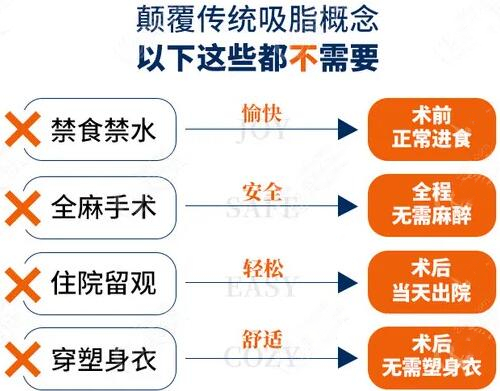 颠覆传统吸脂概念
以下这些都不需要

禁食禁水
愉快
JOY
术前
正常进食

全麻手术
安全
SAFE
全程
无需麻醉

住院留观
轻松
EASY
术后
当天出院

穿塑身衣
舒适
COZY
术后
无需塑身衣